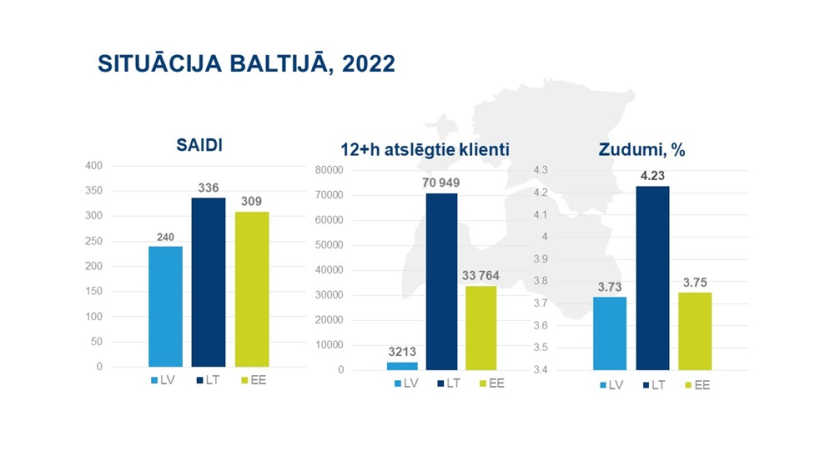 SITUĀCIJA BALTIJĀ, 2022

SAIDI

400
350
300
250
200
150
100
50
0

240
336
309

LV LT EE

12+h atslēgtie klienti

80000
70000
60000
50000
40000
30000
20000
10000
0

3213
70 949
33 764

LV LT EE

Zudumi, %

4.3
4.2
4.1
4
3.9
3.8
3.7
3.6
3.5
3.4

3.73
4.23
3.75

LV LT EE